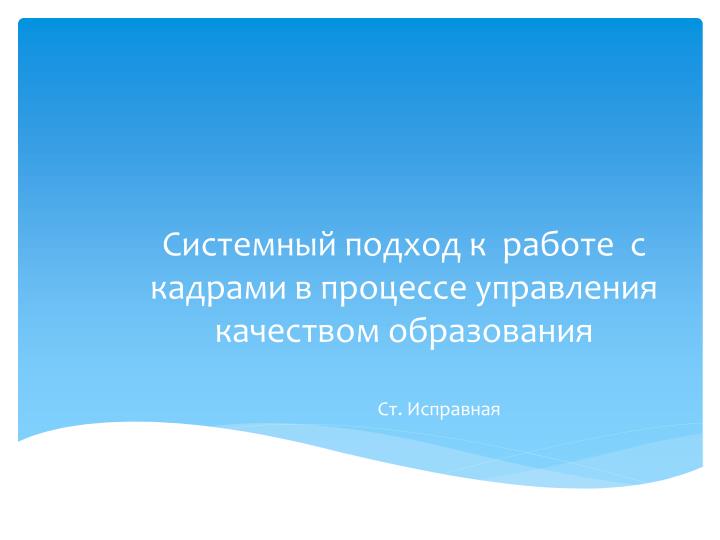 Системный подход к работе с кадрами в процессе управления качеством образования

Ст. Исправная